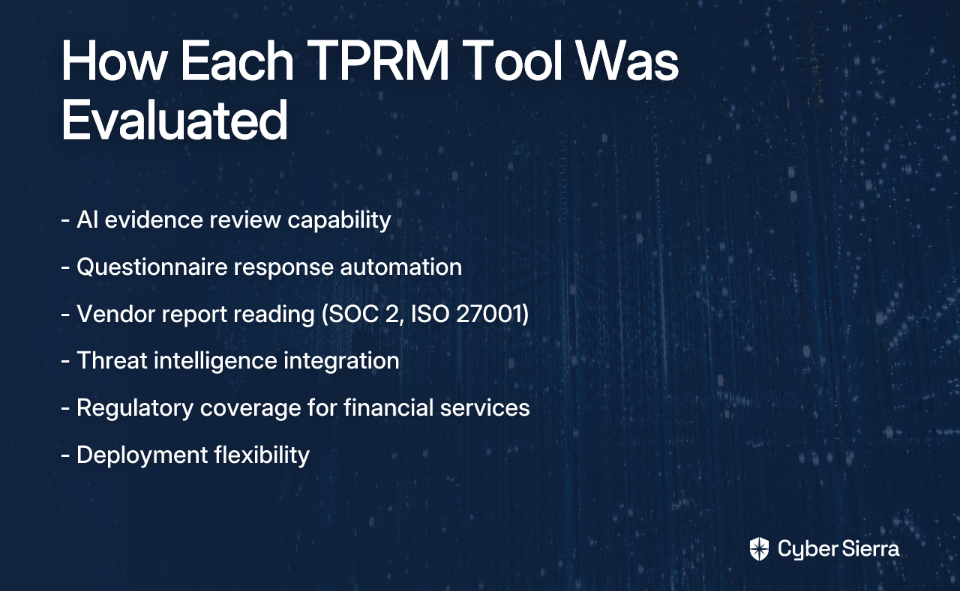 How Each TPRM Tool Was Evaluated

- AI evidence review capability
- Questionnaire response automation
- Vendor report reading (SOC 2, ISO 27001)
- Threat intelligence integration
- Regulatory coverage for financial services
- Deployment flexibility

Cyber Sierra